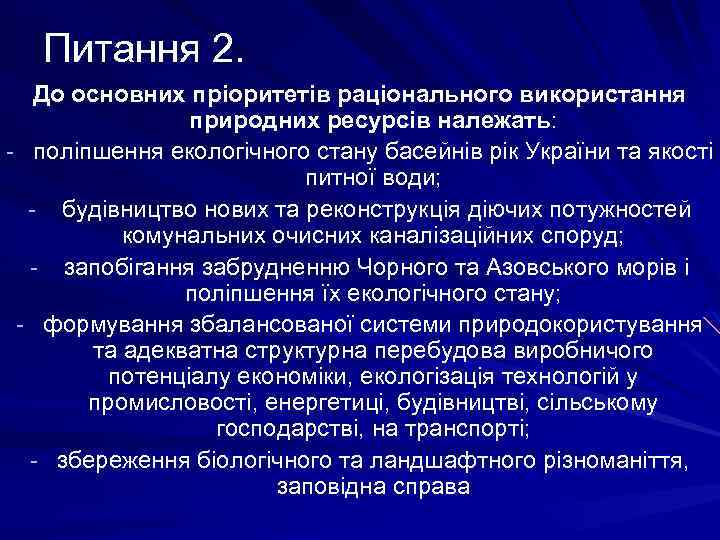 Питання 2.

До основних пріоритетів раціонального використання природних ресурсів належать:

- поліпшення екологічного стану басейнів рік України та якості питної води;

- будівництво нових та реконструкція діючих потужностей комунальних очисних каналізаційних споруд;

- запобігання забрудненню Чорного та Азовського морів і поліпшення їх екологічного стану;

- формування збалансованої системи природокористування та адекватна структурна перебудова виробничого потенціалу економіки, екологізація технологій у промисловості, енергетиці, будівництві, сільському господарстві, на транспорті;

- збереження біологічного та ландшафтного різноманіття, заповідна справа